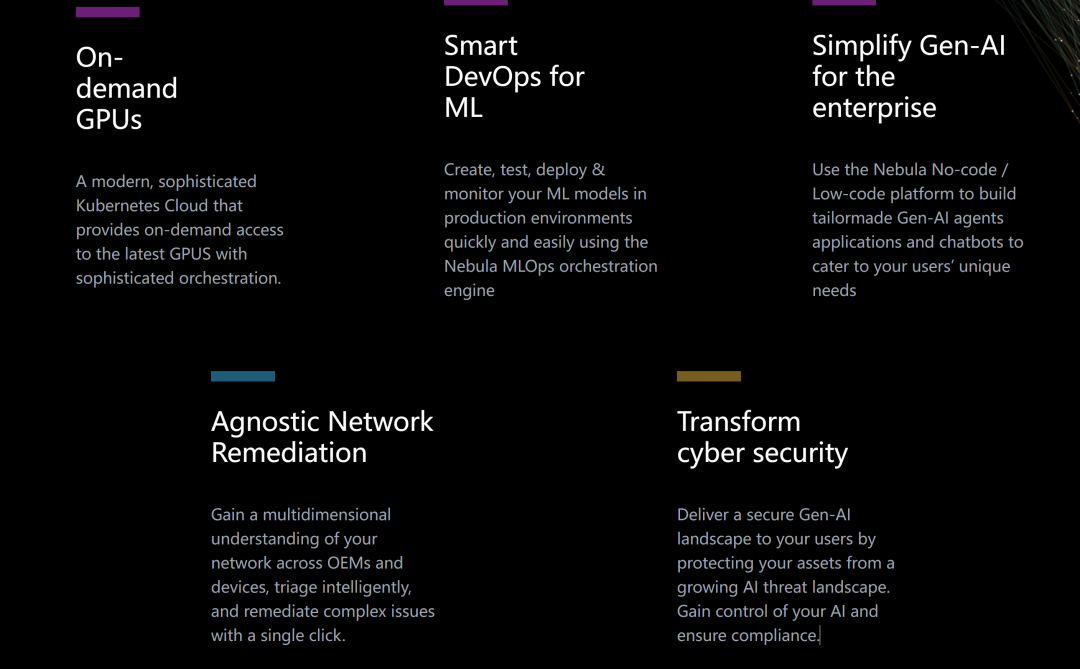 On-demand GPUs

A modern, sophisticated Kubernetes Cloud that provides on-demand access to the latest GPUS with sophisticated orchestration.

Smart DevOps for ML

Create, test, deploy & monitor your ML models in production environments quickly and easily using the Nebula MLOps orchestration engine

Simplify Gen-AI for the enterprise

Use the Nebula No-code / Low-code platform to build tailormade Gen-AI agents applications and chatbots to cater to your users' unique needs

Agnostic Network Remediation

Gain a multidimensional understanding of your network across OEMs and devices, triage intelligently, and remediate complex issues with a single click.

Transform cyber security

Deliver a secure Gen-AI landscape to your users by protecting your assets from a growing AI threat landscape. Gain control of your AI and ensure compliance.